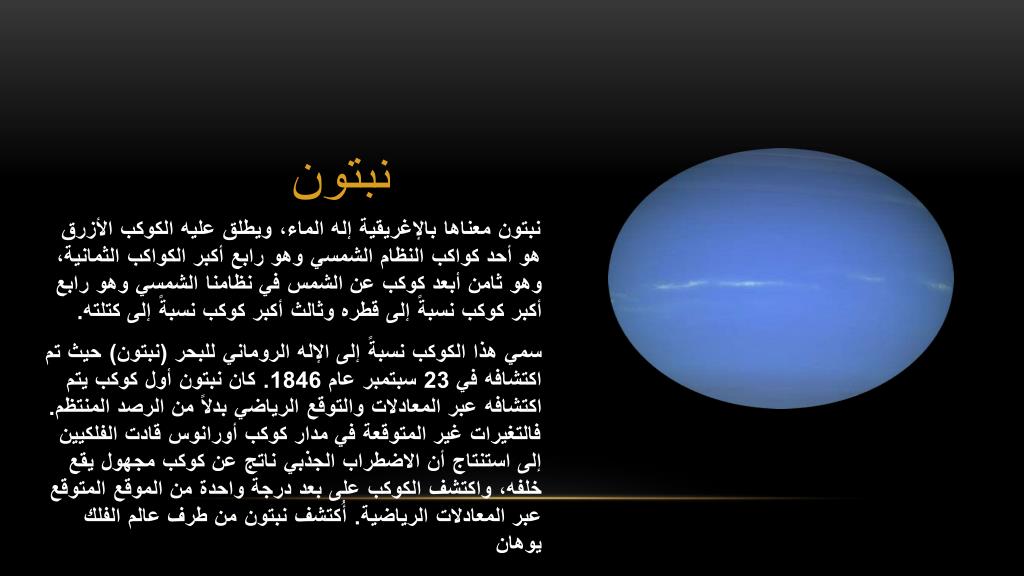 نبتون

نبتون معناها بالإغريقية إله الماء، ويطلق عليه الكوكب الأزرق هو أحد كواكب النظام الشمسي وهو رابع أكبر الكواكب الثمانية، وهو ثامن أبعد كوكب عن الشمس في نظامنا الشمسي وهو رابع أكبر كوكب نسبةً إلى قطره وثالث أكبر كوكب نسبةً إلى كتلته.

سمي هذا الكوكب نسبةً إلى الإله الروماني للبحر (نبتون) حيث تم اكتشافه في 23 سبتمبر عام 1846. كان نبتون أول كوكب يتم اكتشافه عبر المعادلات والتوقع الرياضي بدلاً من الرصد المنتظم. فالتغيرات غير المتوقعة في مدار كوكب أورانوس قادت الفلكيين إلى استنتاج أن الاضطراب الجذبي ناتج عن كوكب مجهول يقع خلفه، واكتشف الكوكب على بعد درجة واحدة من الموقع المتوقع عبر المعادلات الرياضية. أكتشف نبتون من طرف عالم الفلك يوهان